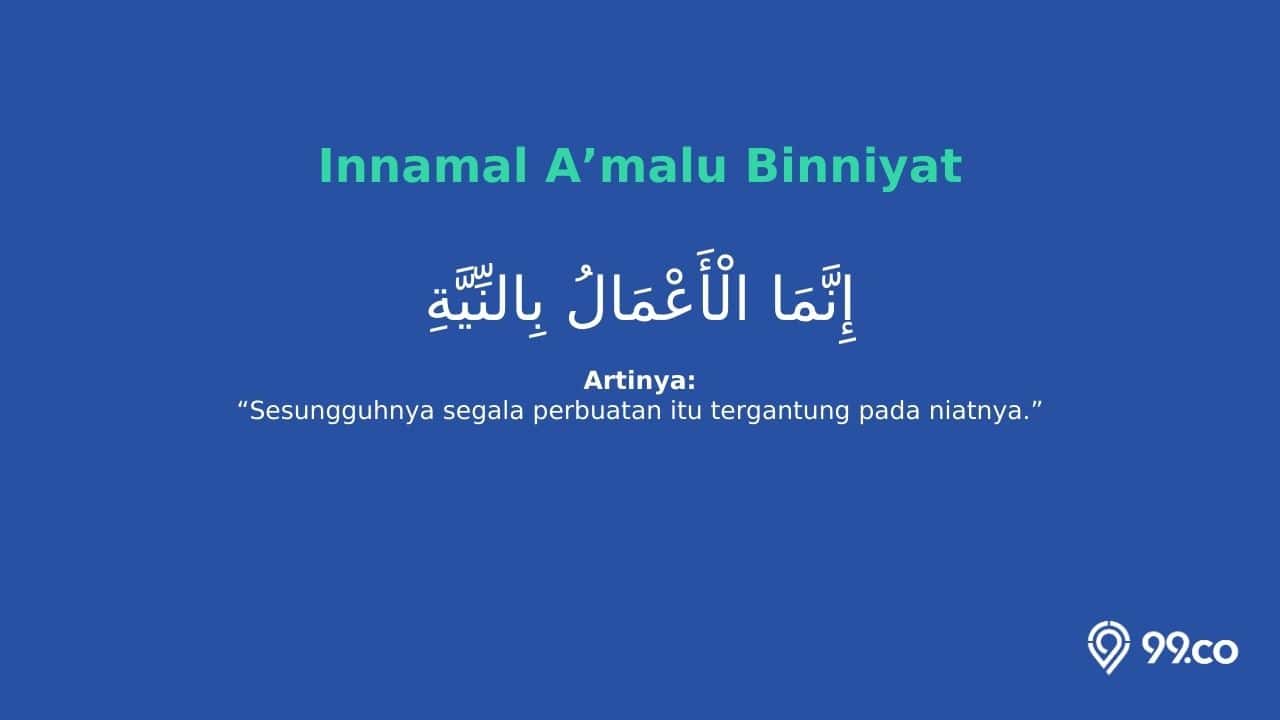 Innamal A’malu Binniyat

إِنَّمَا الْأَعْمَالُ بِالنِّيَّةِ

Artinya:
“Sesungguhnya segala perbuatan itu tergantung pada niatnya.”

99.co